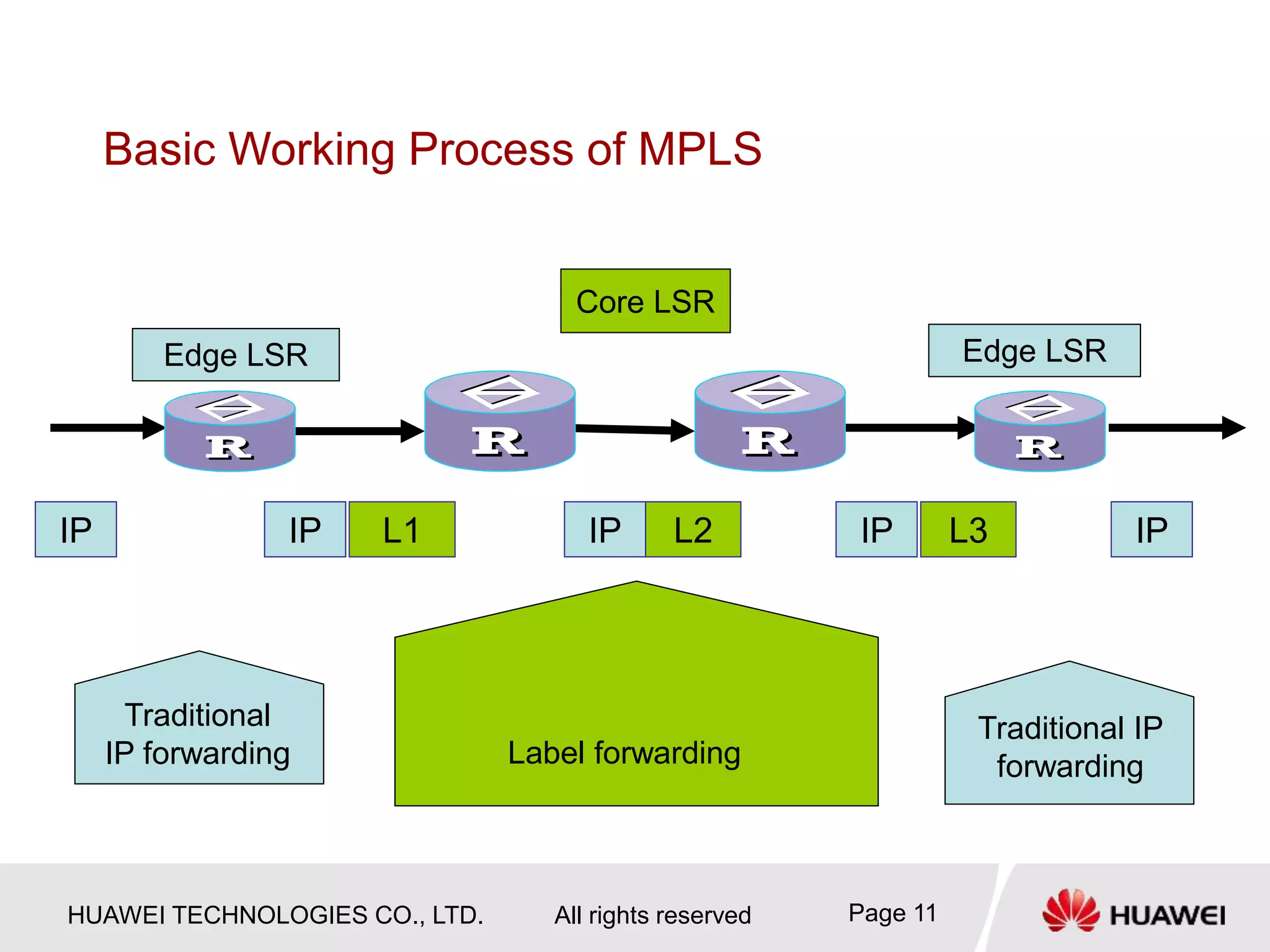 Basic Working Process of MPLS

Core LSR

Edge LSR

Edge LSR

R R R R

IP

IP L1

IP L2

IP L3

IP

Traditional IP forwarding

Label forwarding

Traditional IP forwarding

HUAWEI TECHNOLOGIES CO., LTD. All rights reserved Page 11

HUAWEI